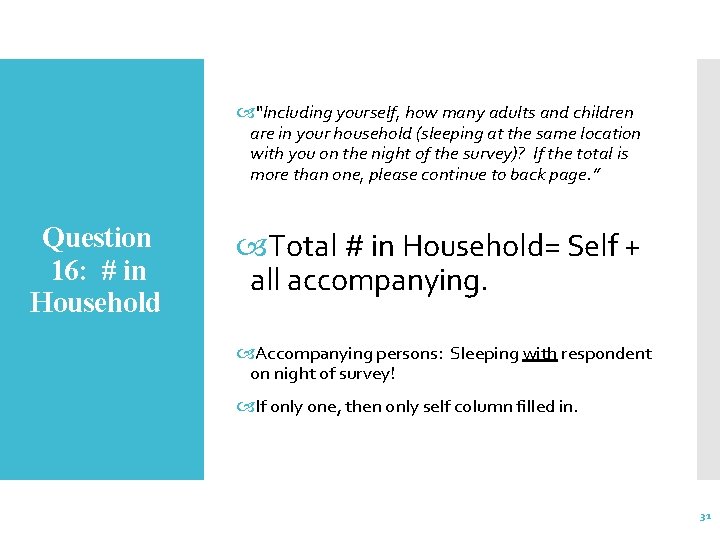 Question 16: # in Household

"Including yourself, how many adults and children are in your household (sleeping at the same location with you on the night of the survey)? If the total is more than one, please continue to back page."

Total # in Household= Self + all accompanying.

Accompanying persons: Sleeping with respondent on night of survey!

If only one, then only self column filled in.

31